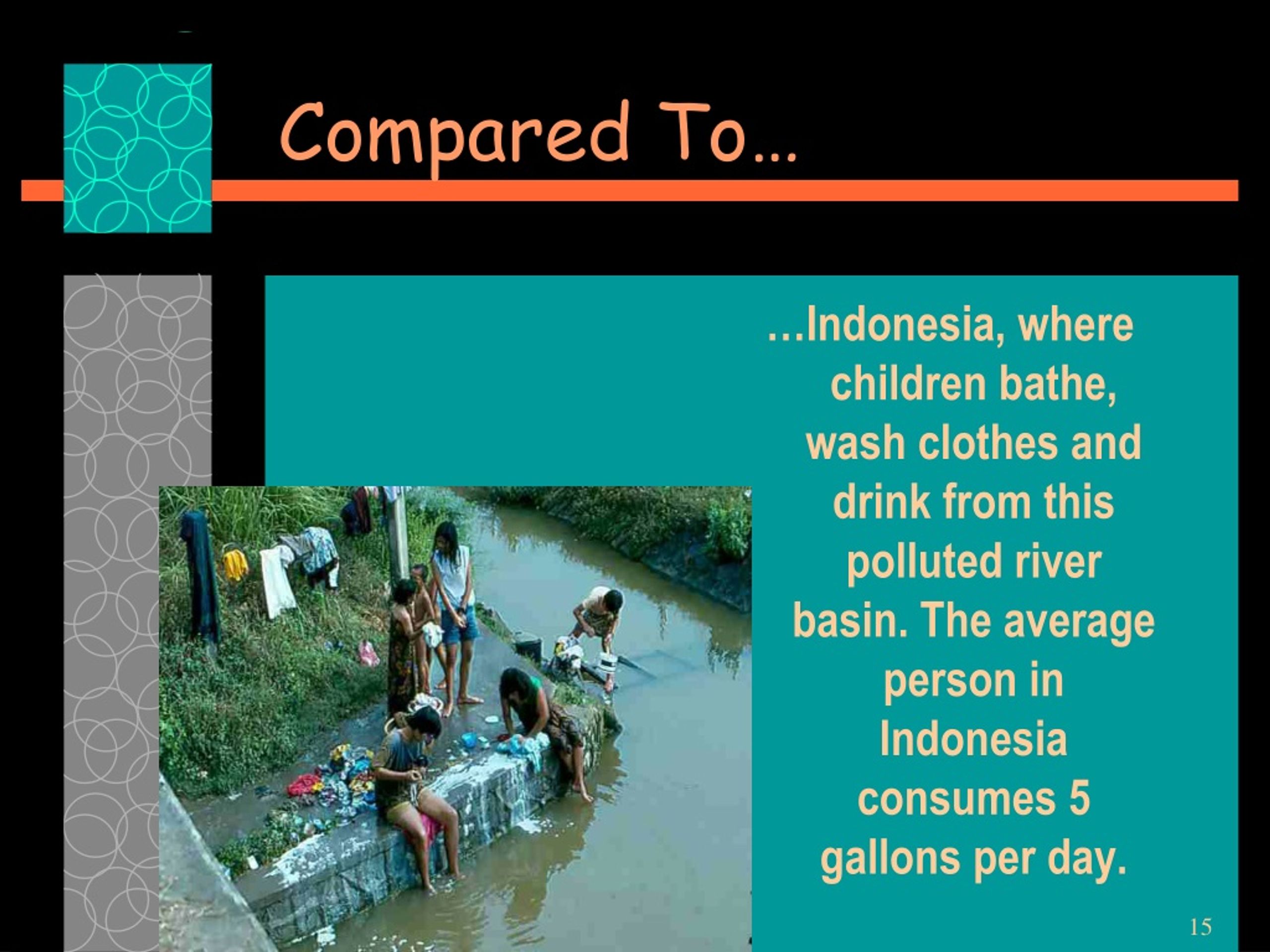 Compared To…

…Indonesia, where children bathe, wash clothes and drink from this polluted river basin. The average person in Indonesia consumes 5 gallons per day.

15